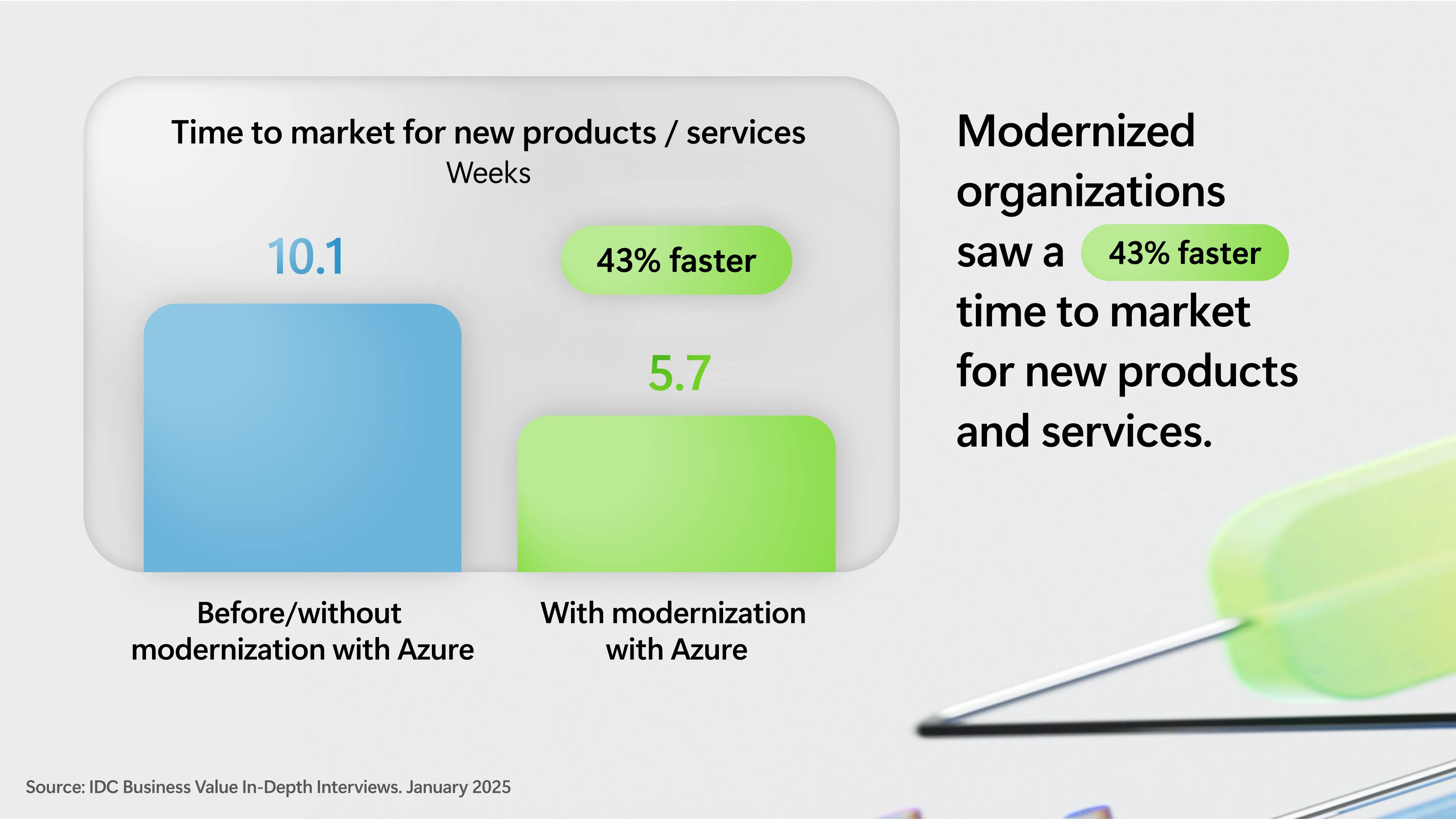 Time to market for new products / services
Weeks

10.1

43% faster

5.7

Before/without modernization with Azure

With modernization with Azure

Modernized organizations saw a 43% faster time to market for new products and services.

Source: IDC Business Value In-Depth Interviews. January 2025